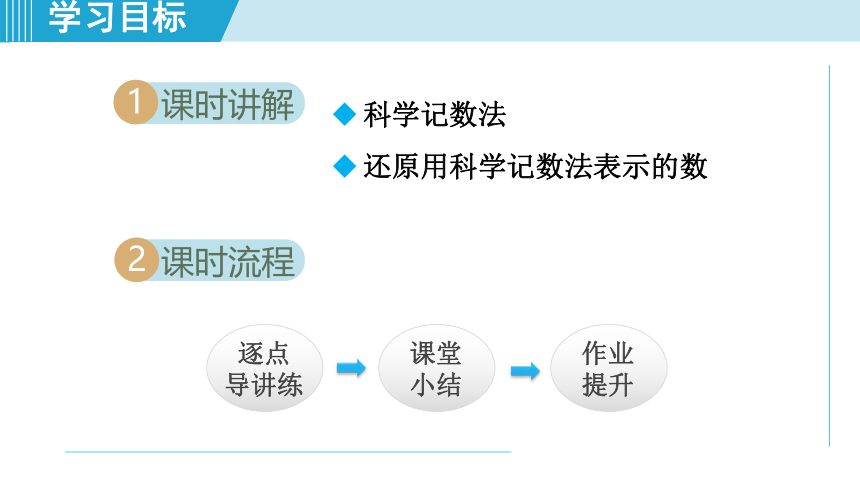 学习目标

1 课时讲解

◆ 科学记数法

◆ 还原用科学记数法表示的数

2 课时流程

逐点导讲练

课堂小结

作业提升